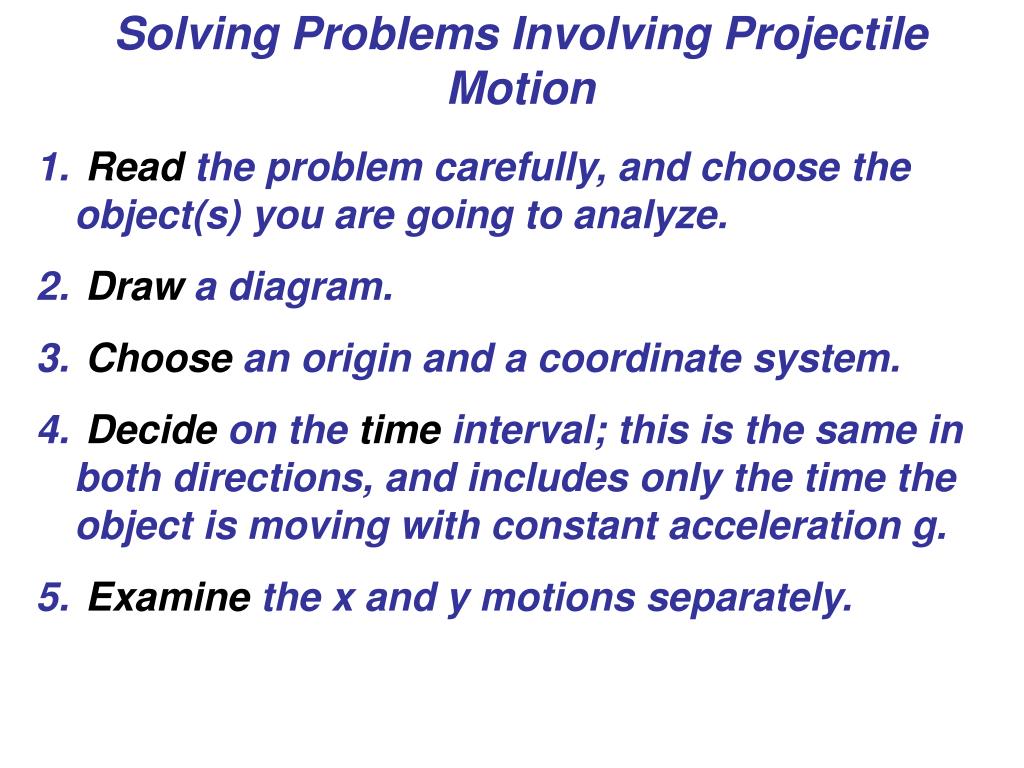 Solving Problems Involving Projectile Motion

1. Read the problem carefully, and choose the object(s) you are going to analyze.

2. Draw a diagram.

3. Choose an origin and a coordinate system.

4. Decide on the time interval; this is the same in both directions, and includes only the time the object is moving with constant acceleration g.

5. Examine the x and y motions separately.